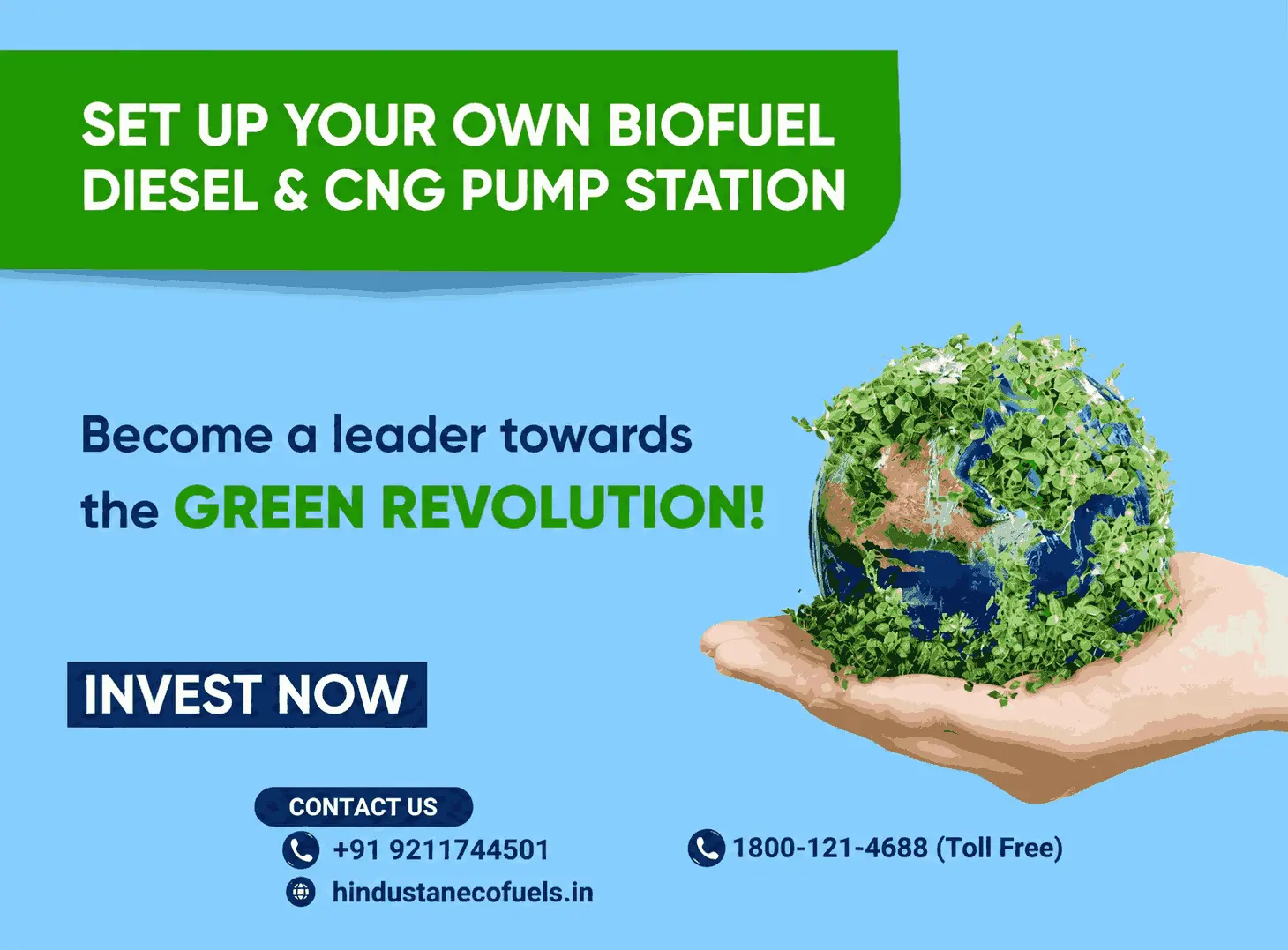 SET UP YOUR OWN BIOFUEL DIESEL & CNG PUMP STATION

Become a leader towards the GREEN REVOLUTION!

INVEST NOW

CONTACT US

+91 9211744501

hindustanecofuels.in

1800-121-4688 (Toll Free)